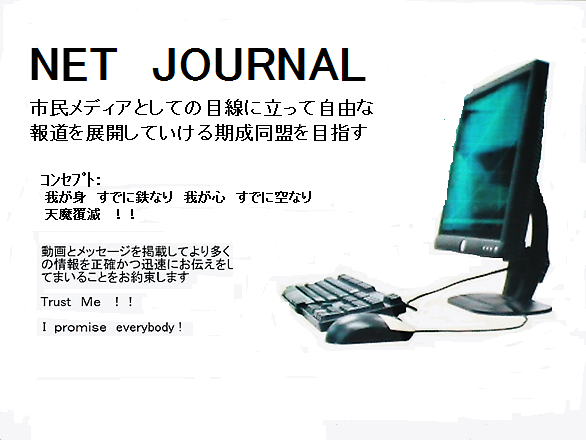 NET JOURNAL

市民メディアとしての目線に立って自由な報道を展開していける期成同盟を目指す

コンセプト:
我が身 すでに鉄なり 我が心 すでに空なり
天魔覆滅 !!

動画とメッセージを掲載してより多くの情報を正確かつ迅速にお伝えをしてまいることをお約束します

Trust Me !!

I promise everybody!